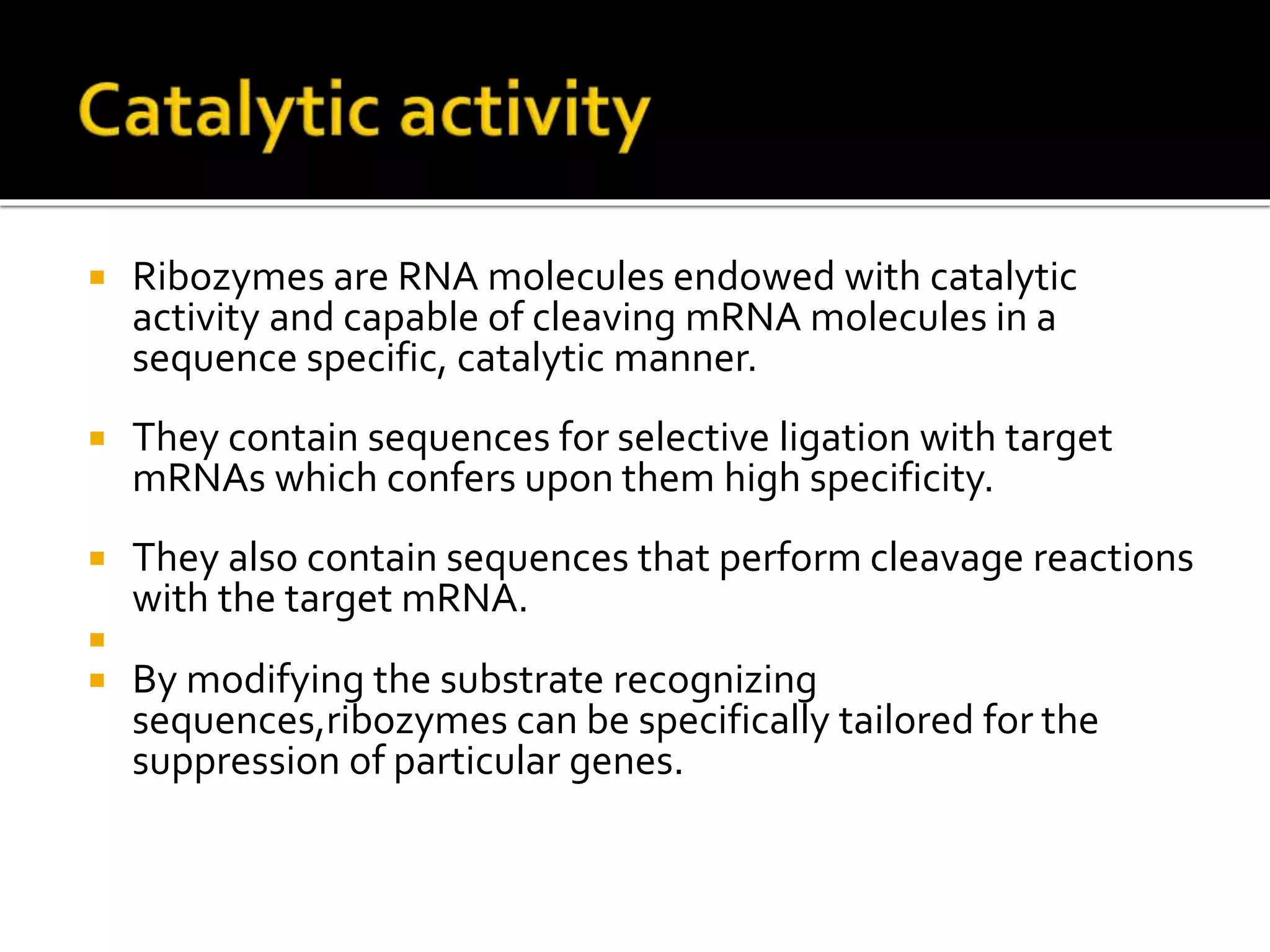 Catalytic activity

▪ Ribozymes are RNA molecules endowed with catalytic activity and capable of cleaving mRNA molecules in a sequence specific, catalytic manner.

▪ They contain sequences for selective ligation with target mRNAs which confers upon them high specificity.

▪ They also contain sequences that perform cleavage reactions with the target mRNA.
▪
▪ By modifying the substrate recognizing sequences,ribozymes can be specifically tailored for the suppression of particular genes.